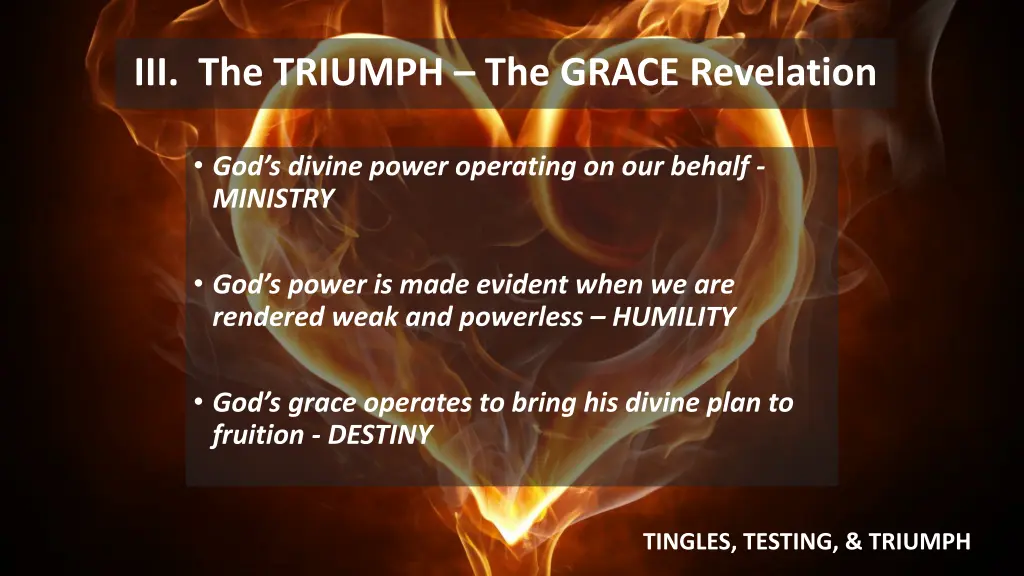 III. The TRIUMPH – The GRACE Revelation

• God's divine power operating on our behalf - MINISTRY

• God's power is made evident when we are rendered weak and powerless – HUMILITY

• God's grace operates to bring his divine plan to fruition - DESTINY

TINGLES, TESTING, & TRIUMPH